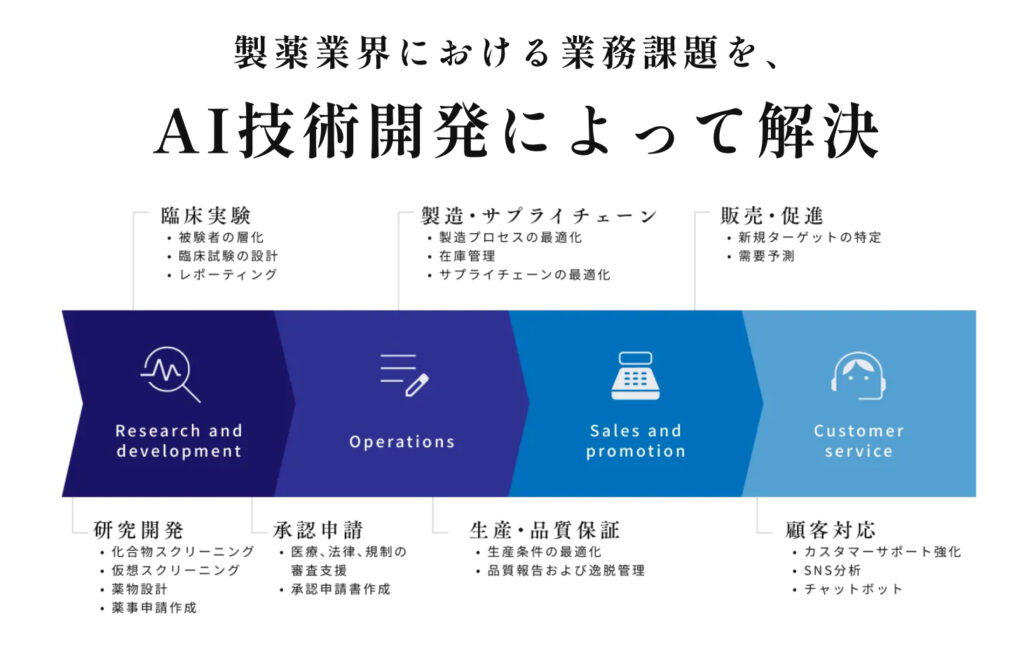 製薬業界における業務課題を、

AI技術開発によって解決

臨床実験
・被験者の層化
・臨床試験の設計
・レポーティング

製造・サプライチェーン
・製造プロセスの最適化
・在庫管理
・サプライチェーンの最適化

販売・促進
・新規ターゲットの特定
・需要予測

Research and development

Operations

Sales and promotion

Customer service

研究開発
・化合物スクリーニング
・仮想スクリーニング
・薬物設計
・薬事申請作成

承認申請
・医療、法律、規制の審査支援
・承認申請書作成

生産・品質保証
・生産条件の最適化
・品質報告および逸脱管理

顧客対応
・カスタマーサポート強化
・SNS分析
・チャットボット